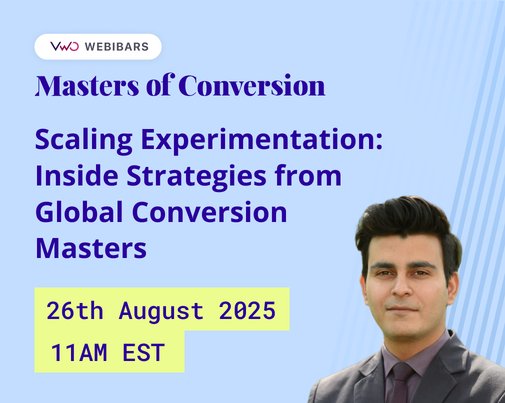 VWO WEBIBARS

Masters of Conversion

Scaling Experimentation: Inside Strategies from Global Conversion Masters

26th August 2025

11AM EST